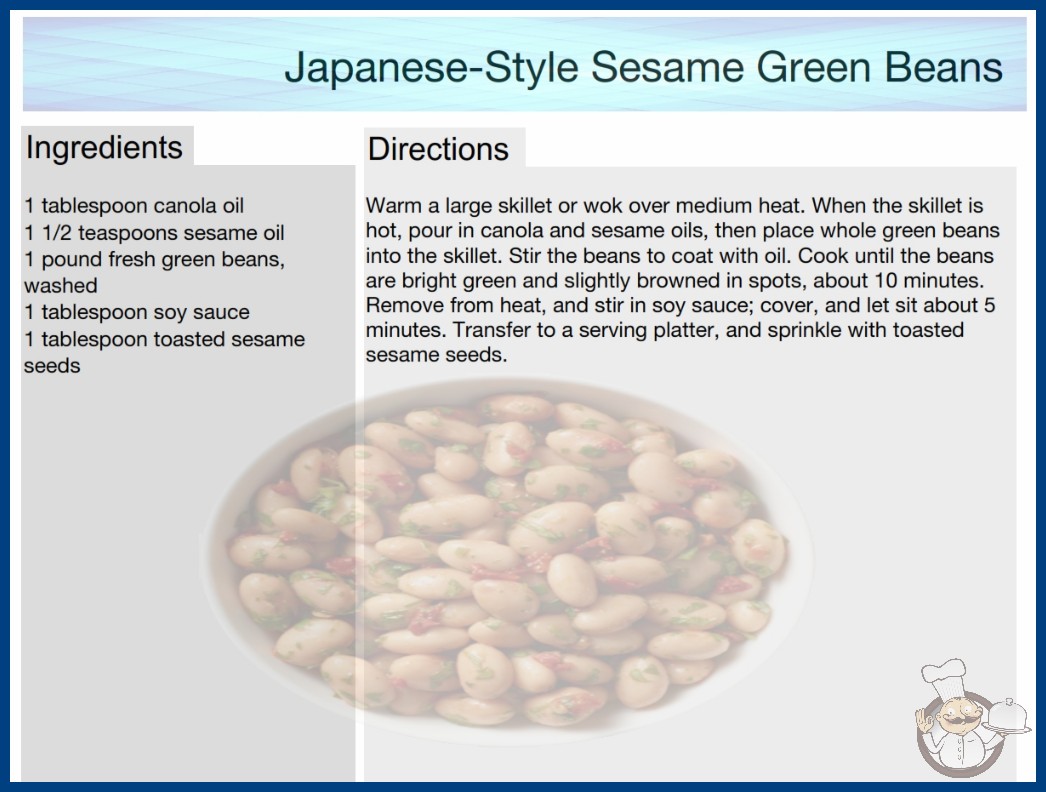 Japanese-Style Sesame Green Beans

Ingredients

1 tablespoon canola oil
1 1/2 teaspoons sesame oil
1 pound fresh green beans, washed
1 tablespoon soy sauce
1 tablespoon toasted sesame seeds

Directions

Warm a large skillet or wok over medium heat. When the skillet is hot, pour in canola and sesame oils, then place whole green beans into the skillet. Stir the beans to coat with oil. Cook until the beans are bright green and slightly browned in spots, about 10 minutes. Remove from heat, and stir in soy sauce; cover, and let sit about 5 minutes. Transfer to a serving platter, and sprinkle with toasted sesame seeds.